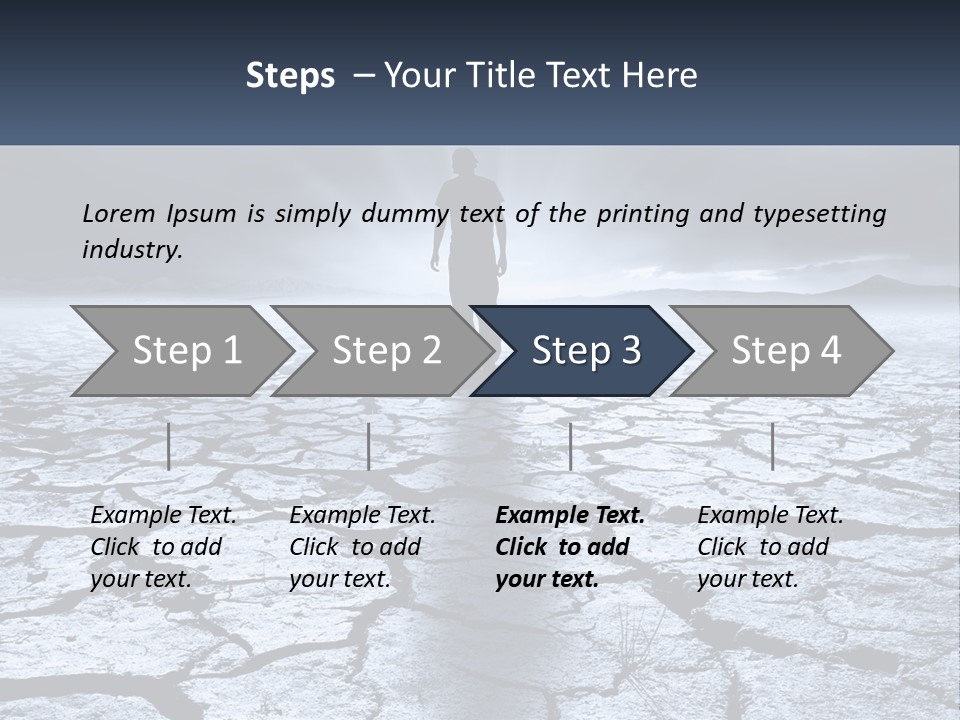 Steps – Your Title Text Here

Lorem Ipsum is simply dummy text of the printing and typesetting industry.

Step 1

Step 2

Step 3

Step 4

Example Text. Click to add your text.

Example Text. Click to add your text.

Example Text. Click to add your text.

Example Text. Click to add your text.